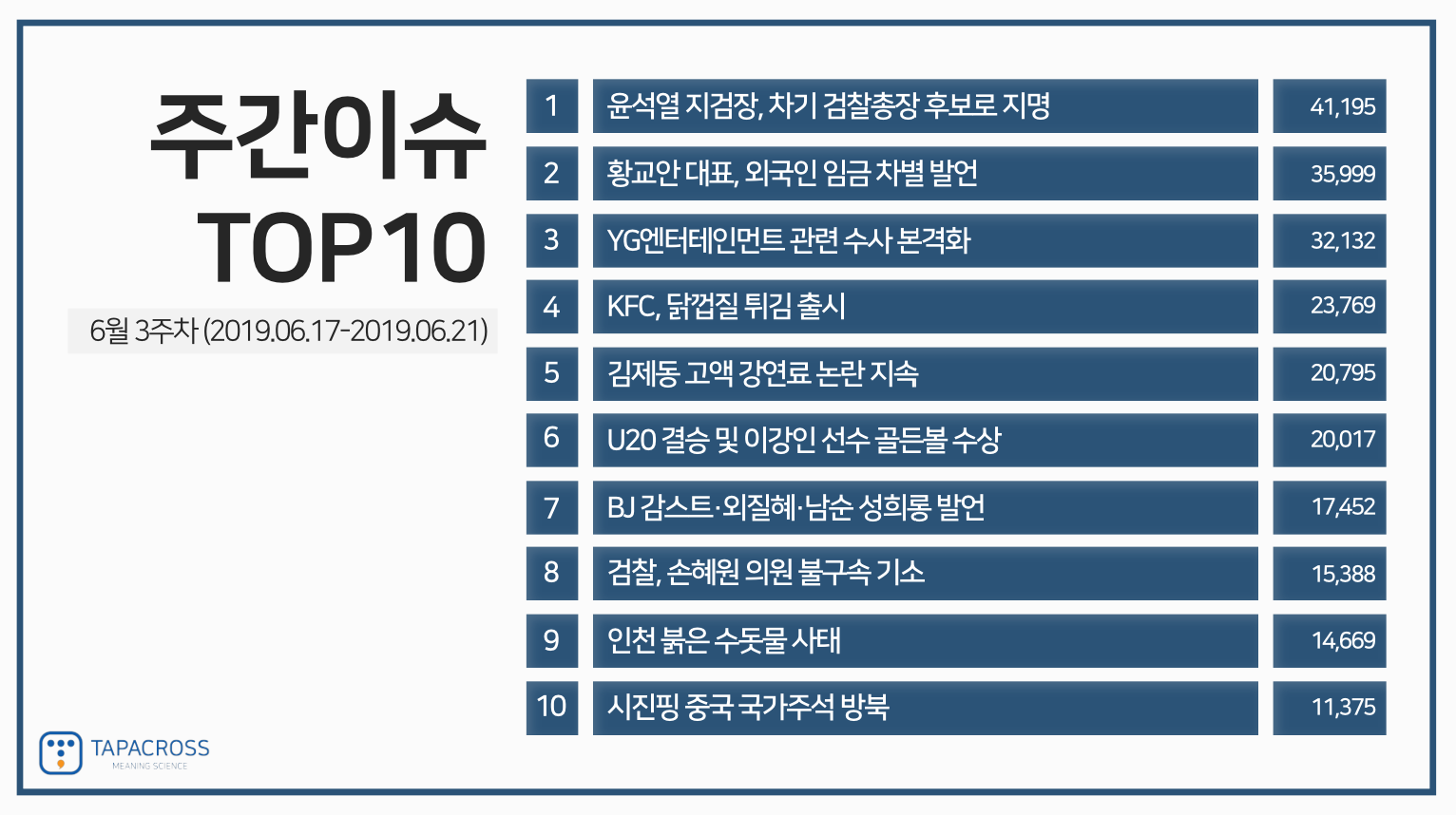 주간이슈
TOP10

6월 3주차 (2019.06.17-2019.06.21)

| 1 | 윤석열 지검장, 차기 검찰총장 후보로 지명 | 41,195 |
|---|---|---|
| 2 | 황교안 대표, 외국인 임금 차별 발언 | 35,999 |
| 3 | YG엔터테인먼트 관련 수사 본격화 | 32,132 |
| 4 | KFC, 닭껍질 튀김 출시 | 23,769 |
| 5 | 김제동 고액 강연료 논란 지속 | 20,795 |
| 6 | U20 결승 및 이강인 선수 골든볼 수상 | 20,017 |
| 7 | BJ 감스트·외질혜·남순 성희롱 발언 | 17,452 |
| 8 | 검찰, 손혜원 의원 불구속 기소 | 15,388 |
| 9 | 인천 붉은 수돗물 사태 | 14,669 |
| 10 | 시진핑 중국 국가주석 방북 | 11,375 |

TAPACROSS
MEANING SCIENCE